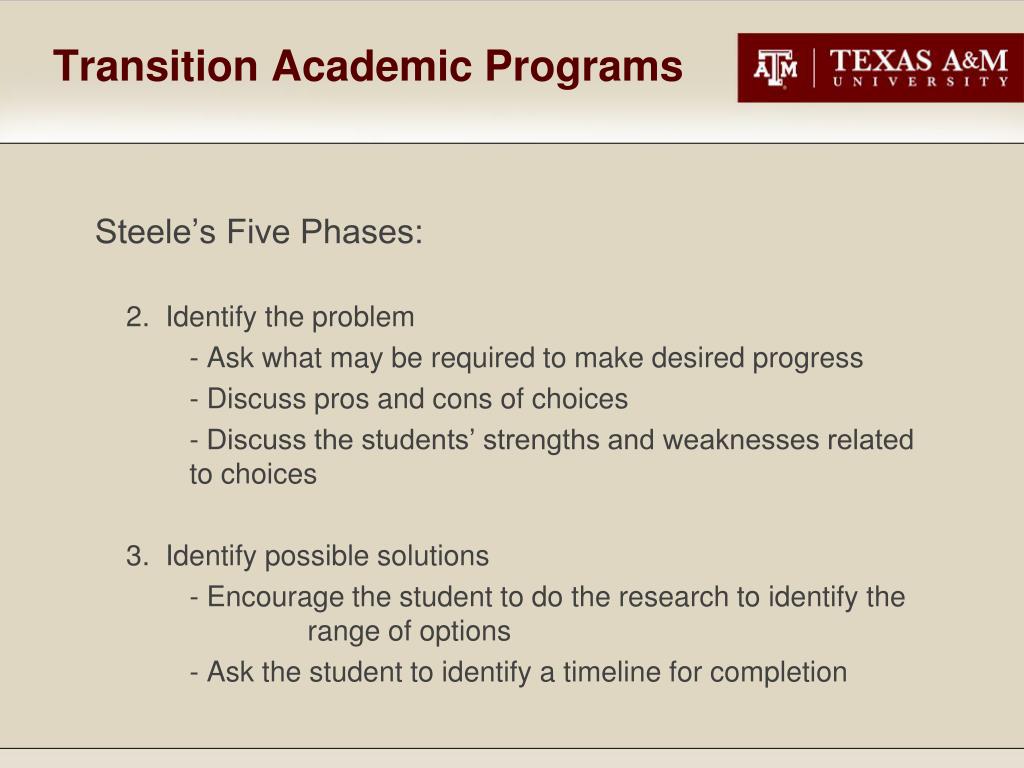 Transition Academic Programs

ATM | TEXAS A&M UNIVERSITY

Steele’s Five Phases:

2. Identify the problem
- Ask what may be required to make desired progress
- Discuss pros and cons of choices
- Discuss the students’ strengths and weaknesses related to choices

3. Identify possible solutions
- Encourage the student to do the research to identify the range of options
- Ask the student to identify a timeline for completion